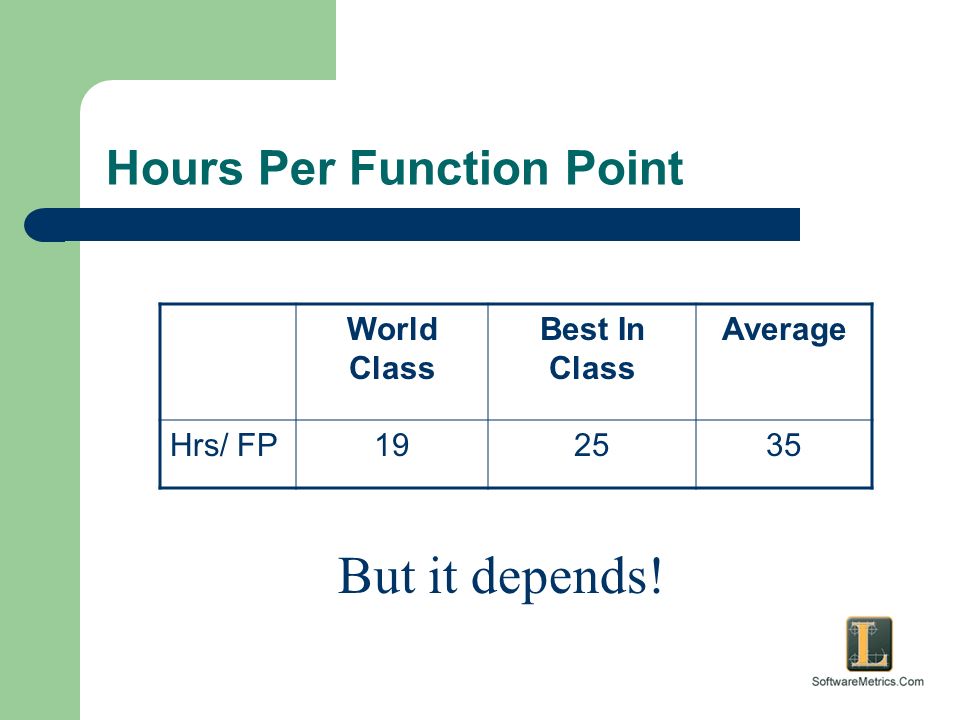 Hours Per Function Point

| | World Class | Best In Class | Average |
|---|---|---|---|
| Hrs/ FP | 19 | 25 | 35 |

But it depends!

L

SoftwareMetrics.Com